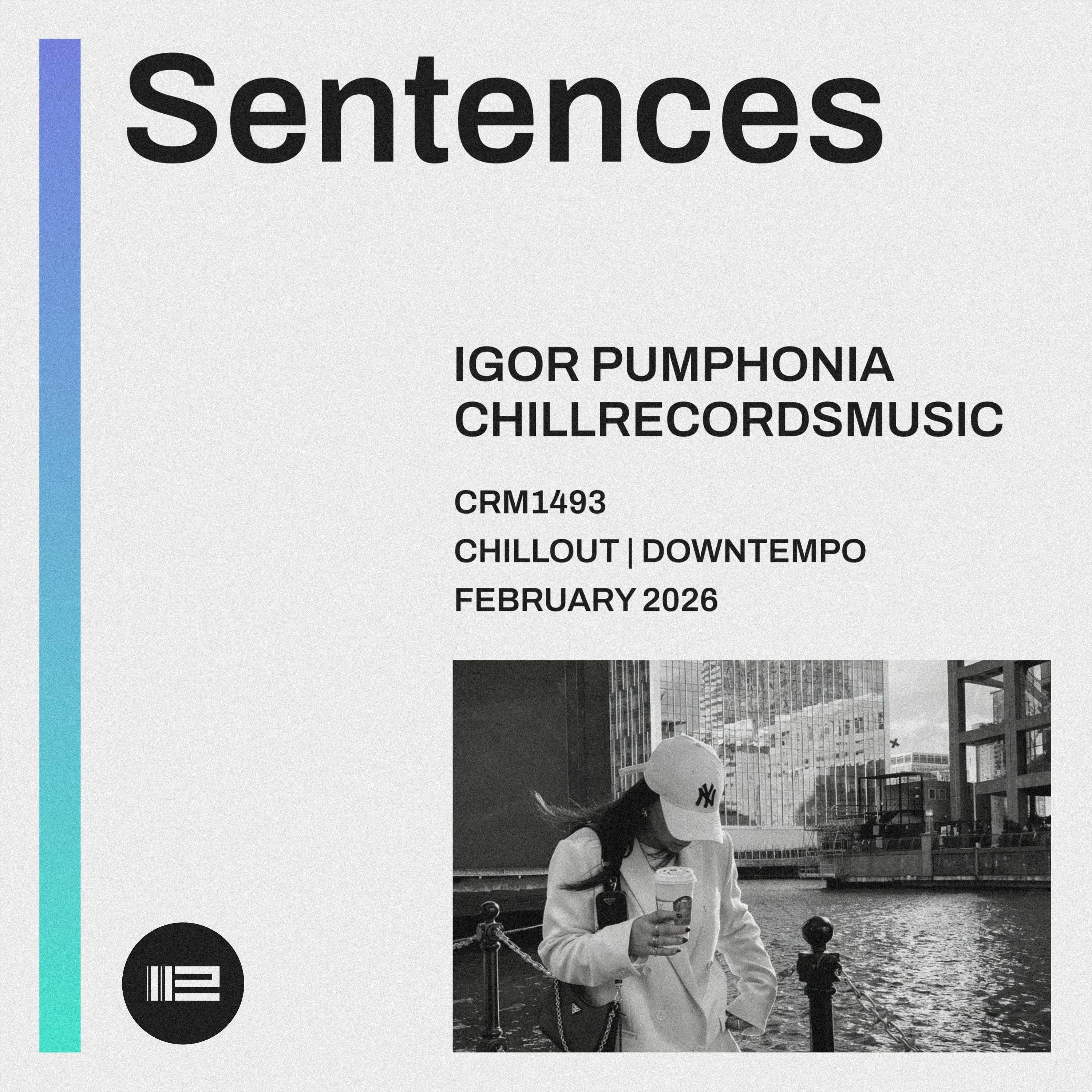 Sentences

IGOR PUMPHONIA
CHILLRECORDSMUSIC

CRM1493
CHILLOUT | DOWNTEMPO
FEBRUARY 2026

NY